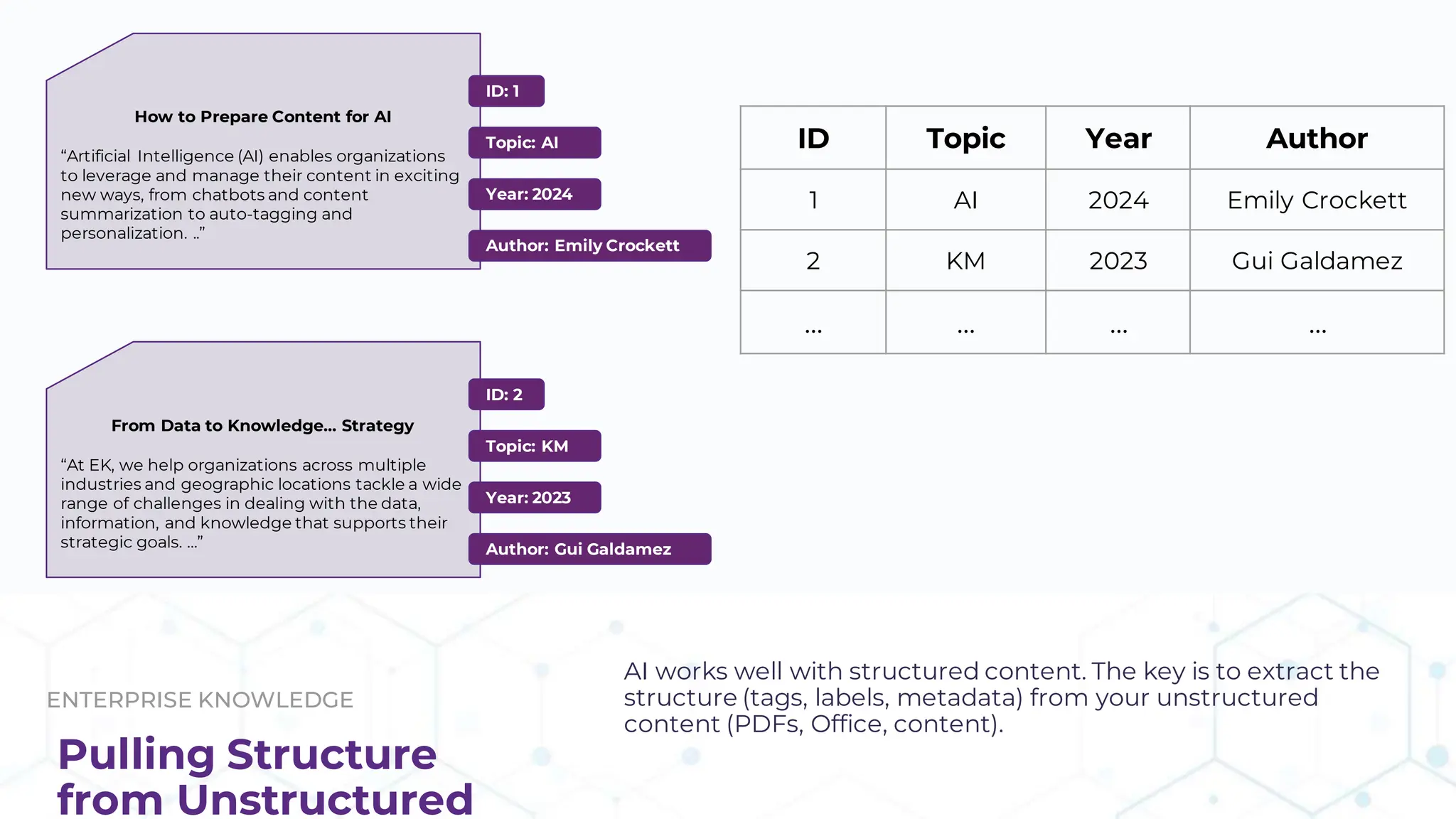 How to Prepare Content for AI

“Artificial Intelligence (AI) enables organizations to leverage and manage their content in exciting new ways, from chatbots and content summarization to auto-tagging and personalization. ..”

ID: 1

Topic: AI

Year: 2024

Author: Emily Crockett

From Data to Knowledge... Strategy

“At EK, we help organizations across multiple industries and geographic locations tackle a wide range of challenges in dealing with the data, information, and knowledge that supports their strategic goals. ...”

ID: 2

Topic: KM

Year: 2023

Author: Gui Galdamez

| ID | Topic | Year | Author |
|---|---|---|---|
| 1 | AI | 2024 | Emily Crockett |
| 2 | KM | 2023 | Gui Galdamez |
| ... | ... | ... | ... |

ENTERPRISE KNOWLEDGE

Pulling Structure from Unstructured

AI works well with structured content. The key is to extract the structure (tags, labels, metadata) from your unstructured content (PDFs, Office, content).